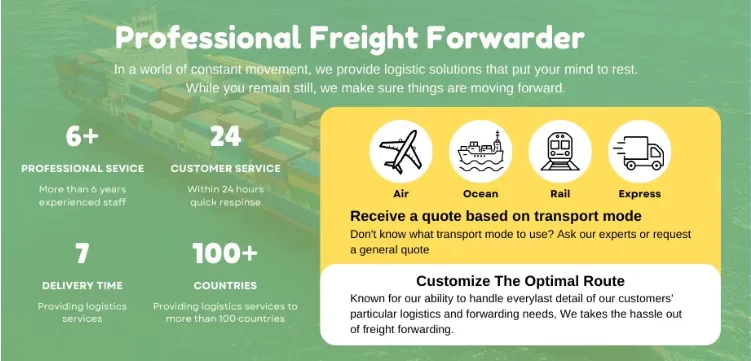 Professional Freight Forwarder

In a world of constant movement, we provide logistic solutions that put your mind to rest. While you remain still, we make sure things are moving forward.

6+

PROFESSIONAL SEVICE

More than 6 years experienced staff

24

CUSTOMER SERVICE

Within 24 hours quick respinse

7

DELIVERY TIME

Providing logistics services

100+

COUNTRIES

Providing logistics services to more than 100 countries

Air

Ocean

Rail

Express

Receive a quote based on transport mode

Don't know what transport mode to use? Ask our experts or request a general quote

Customize The Optimal Route

Known for our ability to handle everylast detail of our customers' particular logistics and forwarding needs, We takes the hassle out of freight forwarding.